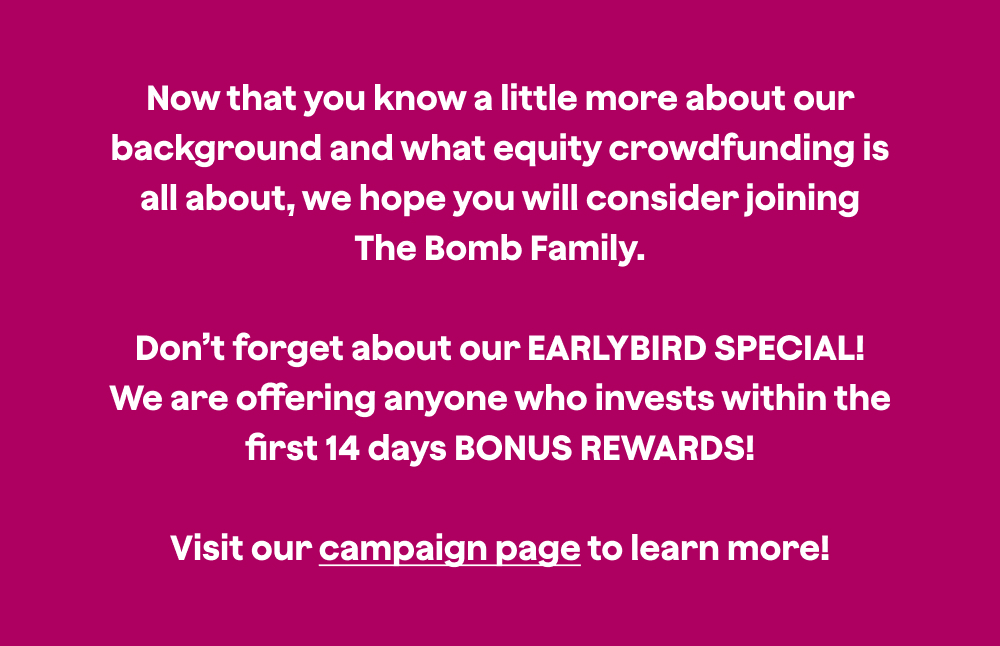 Now that you know a little more about our background and what equity crowdfunding is all about, we hope you will consider joining The Bomb Family.

Don’t forget about our EARLYBIRD SPECIAL! We are offering anyone who invests within the first 14 days BONUS REWARDS!

Visit our campaign page to learn more!